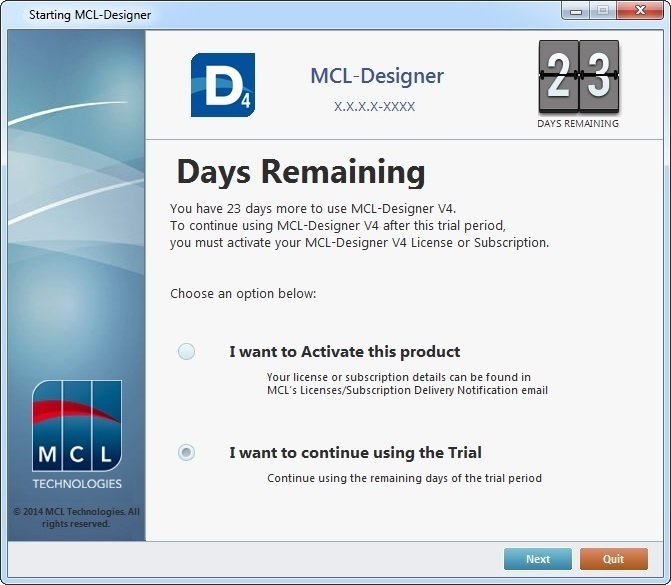 Starting MCL-Designer

D4

MCL-Designer
X.X.X.X-XXXX

23
DAYS REMAINING

Days Remaining

You have 23 days more to use MCL-Designer V4.
To continue using MCL-Designer V4 after this trial period, you must activate your MCL-Designer V4 License or Subscription.

Choose an option below:

I want to Activate this product
Your license or subscription details can be found in MCL's Licenses/Subscription Delivery Notification email

I want to continue using the Trial
Continue using the remaining days of the trial period

MCL
TECHNOLOGIES

© 2014 MCL Technologies. All rights reserved.

Next
Quit